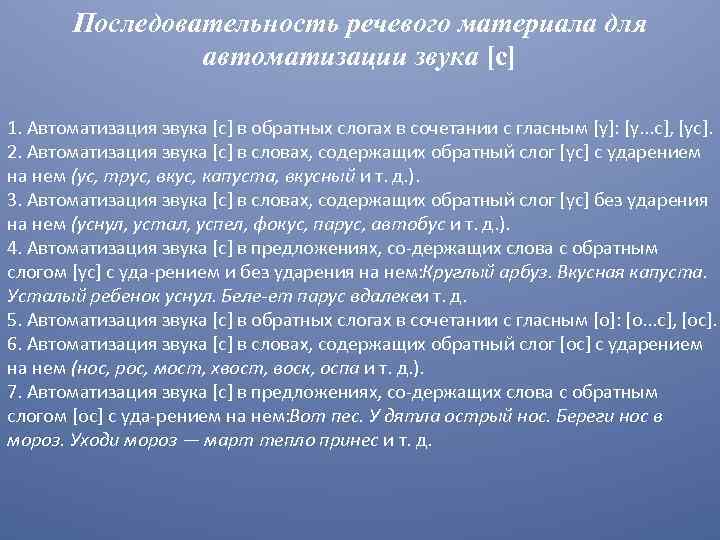 Последовательность речевого материала для автоматизации звука [с]

1. Автоматизация звука [с] в обратных слогах в сочетании с гласным [у]: [у...с], [ус].
2. Автоматизация звука [с] в словах, содержащих обратный слог [ус] с ударением на нем (ус, трус, вкус, капуста, вкусный и т. д.).
3. Автоматизация звука [с] в словах, содержащих обратный слог [ус] без ударения на нем (уснул, устал, успел, фокус, парус, автобус и т. д.).
4. Автоматизация звука [с] в предложениях, со-держащих слова с обратным слогом [ус] с уда-рением и без ударения на нем:Круглый арбуз. Вкусная капуста. Усталый ребенок уснул. Беле-ет парус вдалекеи т. д.
5. Автоматизация звука [с] в обратных слогах в сочетании с гласным [о]: [о...с], [ос].
6. Автоматизация звука [с] в словах, содержащих обратный слог [ос] с ударением на нем (нос, рос, мост, хвост, воск, оспа и т. д.).
7. Автоматизация звука [с] в предложениях, со-держащих слова с обратным слогом [ос] с уда-рением на нем:Вот пес. У дятла острый нос. Береги нос в мороз. Уходи мороз — март тепло принес и т. д.